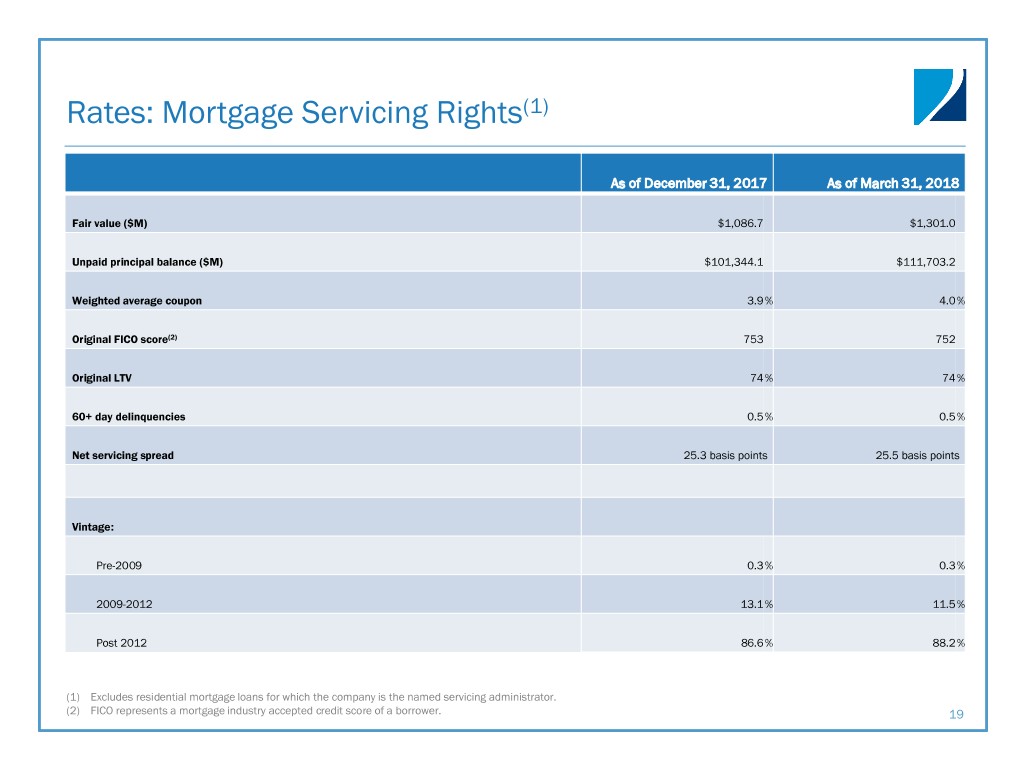 Rates: Mortgage Servicing Rights$^{(1)}$

| | As of December 31, 2017 | As of March 31, 2018 |
|---|---|---|
| Fair value ($M) | $1,086.7 | $1,301.0 |
| Unpaid principal balance ($M) | $101,344.1 | $111,703.2 |
| Weighted average coupon | 3.9% | 4.0% |
| Original FICO score$^{(2)}$ | 753 | 752 |
| Original LTV | 74% | 74% |
| 60+ day delinquencies | 0.5% | 0.5% |
| Net servicing spread | 25.3 basis points | 25.5 basis points |
| | | |
| Vintage: | | |
| Pre-2009 | 0.3% | 0.3% |
| 2009-2012 | 13.1% | 11.5% |
| Post 2012 | 86.6% | 88.2% |

(1) Excludes residential mortgage loans for which the company is the named servicing administrator.
(2) FICO represents a mortgage industry accepted credit score of a borrower.

19